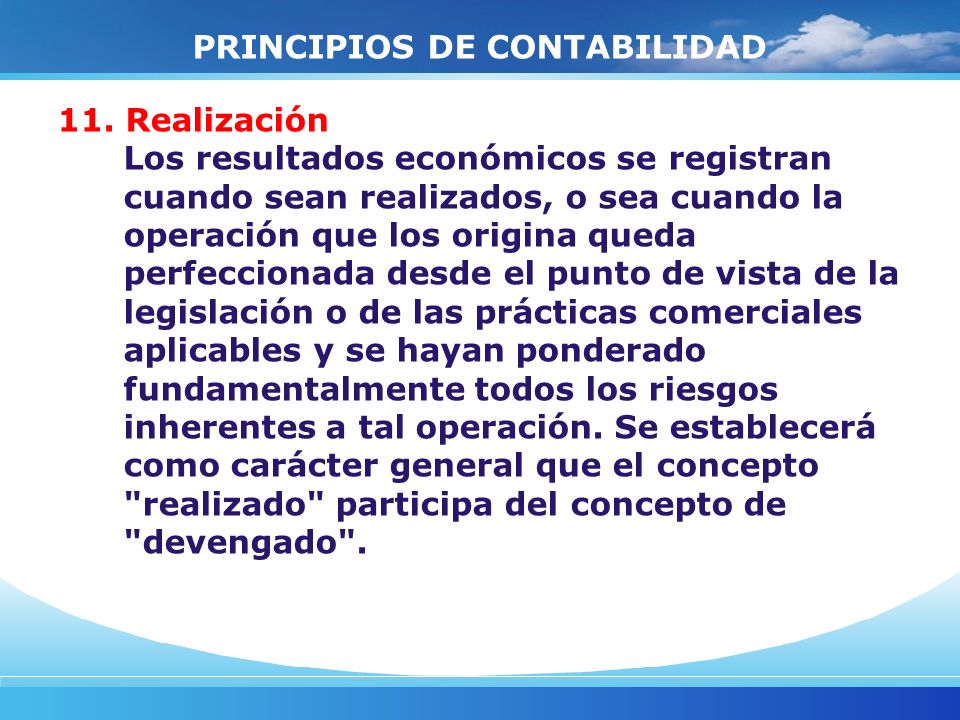 PRINCIPIOS DE CONTABILIDAD

11. Realización
Los resultados económicos se registran cuando sean realizados, o sea cuando la operación que los origina queda perfeccionada desde el punto de vista de la legislación o de las prácticas comerciales aplicables y se hayan ponderado fundamentalmente todos los riesgos inherentes a tal operación. Se establecerá como carácter general que el concepto "realizado" participa del concepto de "devengado".